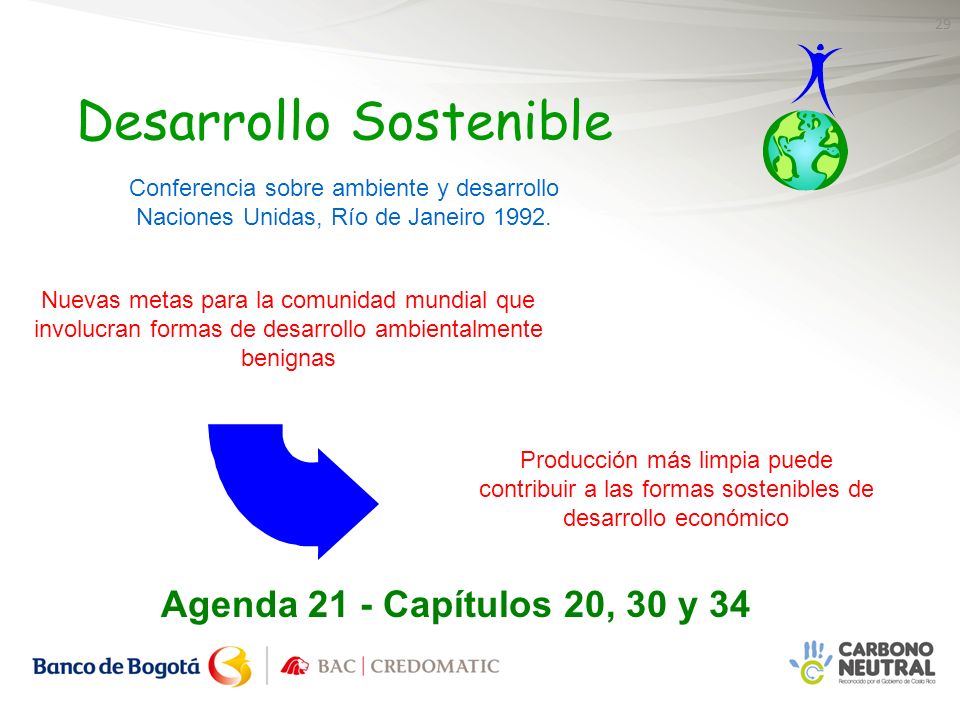 29

Desarrollo Sostenible

Conferencia sobre ambiente y desarrollo Naciones Unidas, Río de Janeiro 1992.

Nuevas metas para la comunidad mundial que involucran formas de desarrollo ambientalmente benignas

Producción más limpia puede contribuir a las formas sostenibles de desarrollo económico

Agenda 21 - Capítulos 20, 30 y 34

Banco de Bogotá

BAC | CREDOMATIC

CARBONO NEUTRAL
Reconocido por el Gobierno de Costa Rica